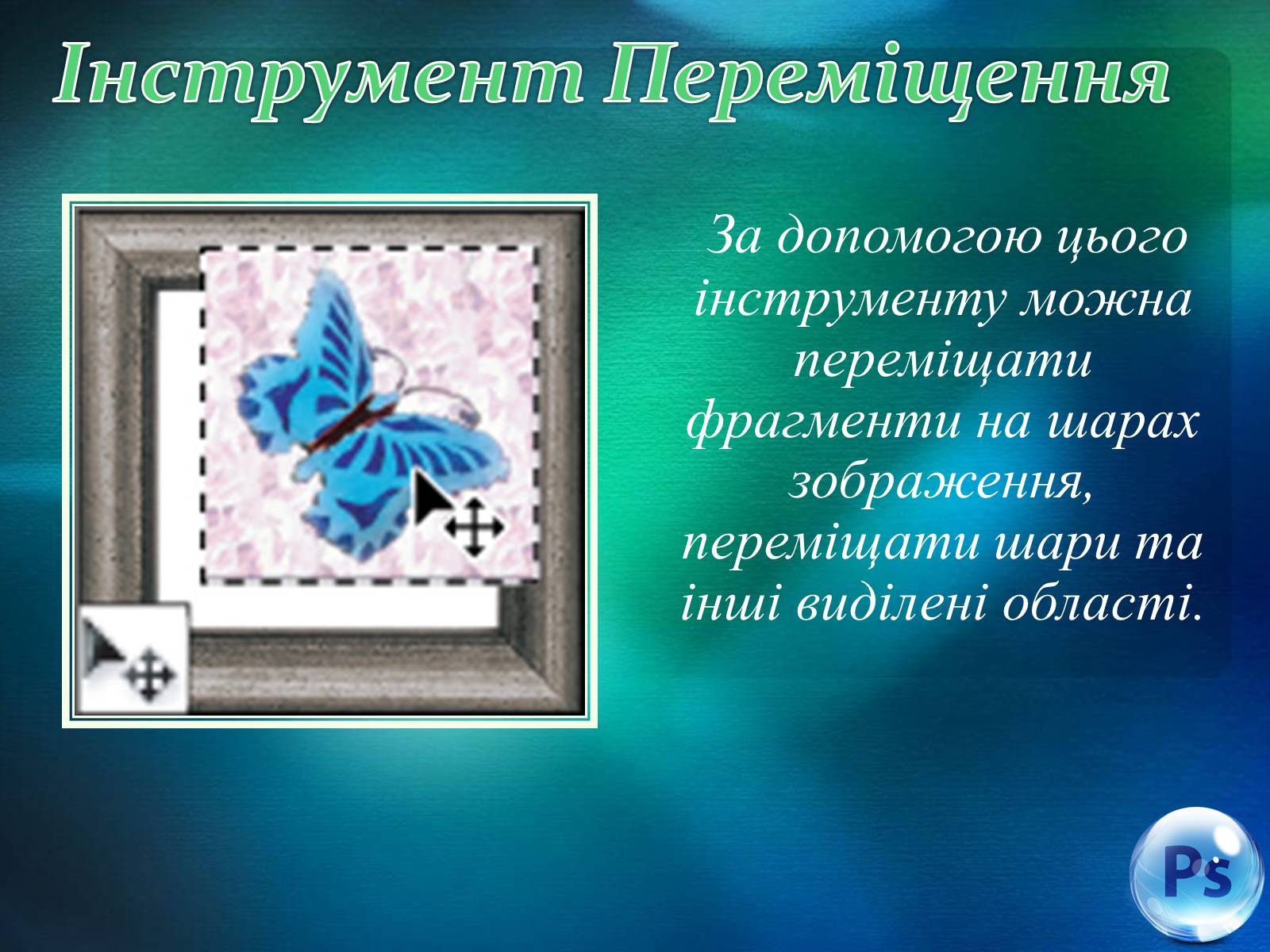 Інструмент Переміщення

За допомогою цього інструменту можна переміщати фрагменти на шарах зображення, переміщати шари та інші виділені області.

Ps